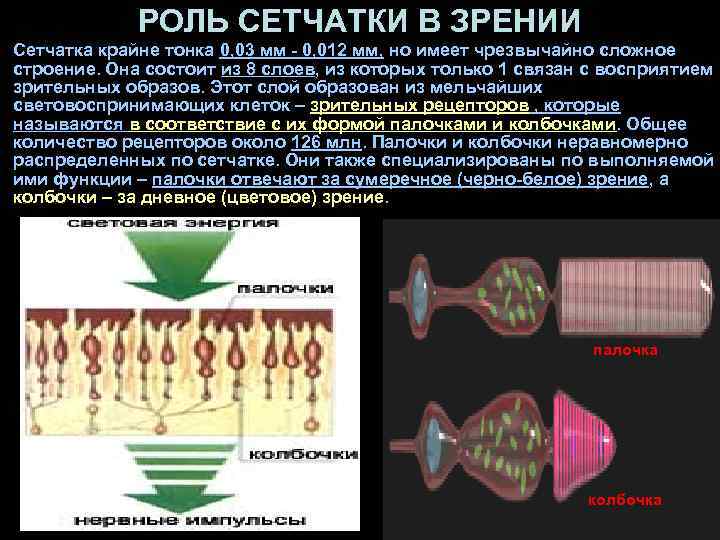 РОЛЬ СЕТЧАТКИ В ЗРЕНИИ

Сетчатка крайне тонка 0,03 мм - 0,012 мм, но имеет чрезвычайно сложное строение. Она состоит из 8 слоев, из которых только 1 связан с восприятием зрительных образов. Этот слой образован из мельчайших световоспринимающих клеток – зрительных рецепторов , которые называются в соответствие с их формой палочками и колбочками. Общее количество рецепторов около 126 млн. Палочки и колбочки неравномерно распределенных по сетчатке. Они также специализированы по выполняемой ими функции – палочки отвечают за сумеречное (черно-белое) зрение, а колбочки – за дневное (цветовое) зрение.

световая энергия

палочки

колбочки

нервные импульсы

палочка

колбочка